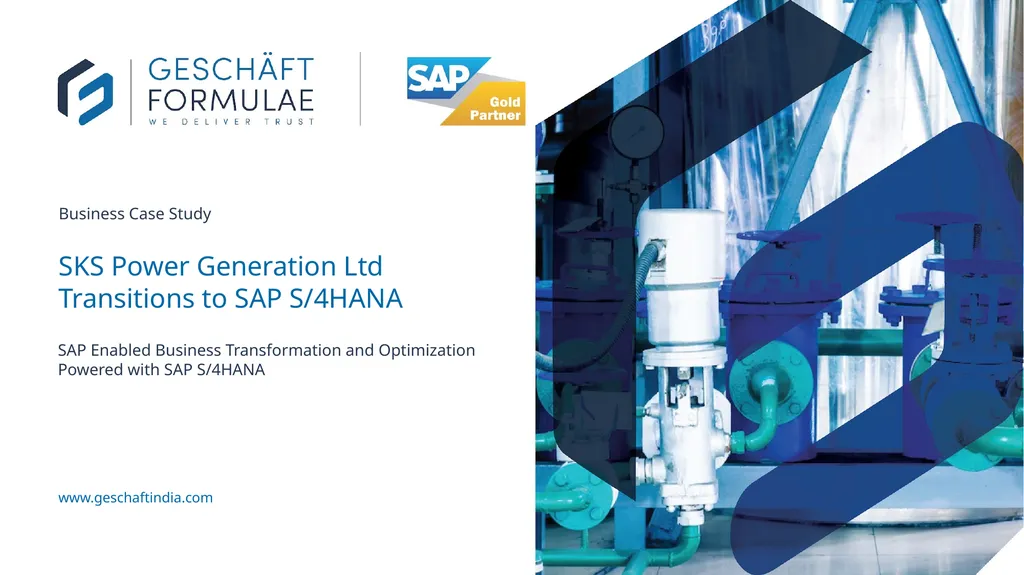 GESCHÄFT
FORMULAE
WE DELIVER TRUST

SAP
Gold
Partner

Business Case Study

SKS Power Generation Ltd
Transitions to SAP S/4HANA

SAP Enabled Business Transformation and Optimization Powered with SAP S/4HANA

www.geschaftindia.com